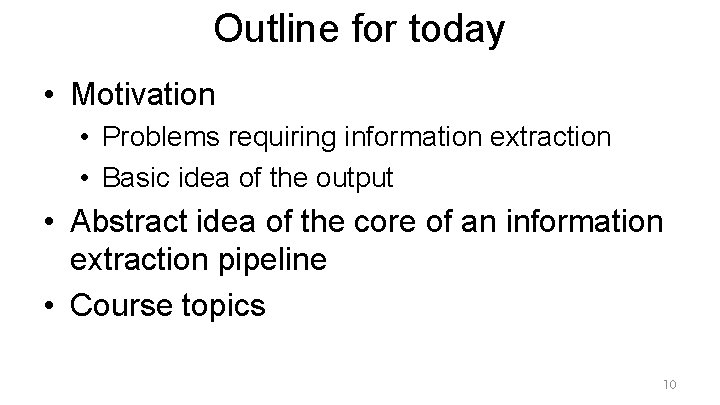 Outline for today

• Motivation
  • Problems requiring information extraction
  • Basic idea of the output
• Abstract idea of the core of an information extraction pipeline
• Course topics

10